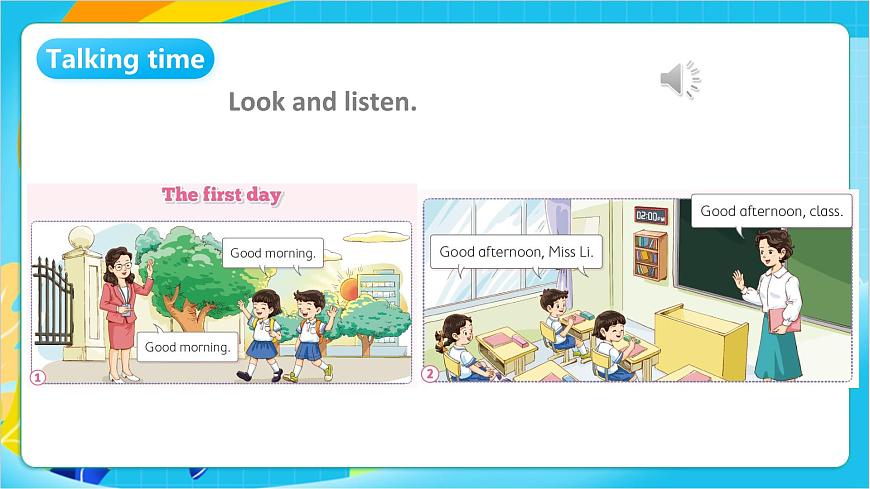 Talking time

Look and listen.

The first day

Good morning.

Good morning.

1

02:00 PM

Good afternoon, class.

Good afternoon, Miss Li.

2